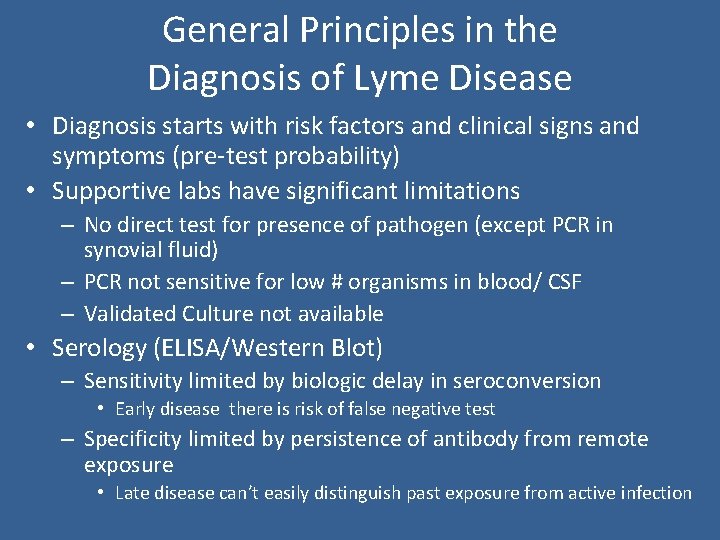 General Principles in the Diagnosis of Lyme Disease

• Diagnosis starts with risk factors and clinical signs and symptoms (pre-test probability)
• Supportive labs have significant limitations
– No direct test for presence of pathogen (except PCR in synovial fluid)
– PCR not sensitive for low # organisms in blood/ CSF
– Validated Culture not available
• Serology (ELISA/Western Blot)
– Sensitivity limited by biologic delay in seroconversion
• Early disease there is risk of false negative test
– Specificity limited by persistence of antibody from remote exposure
• Late disease can't easily distinguish past exposure from active infection